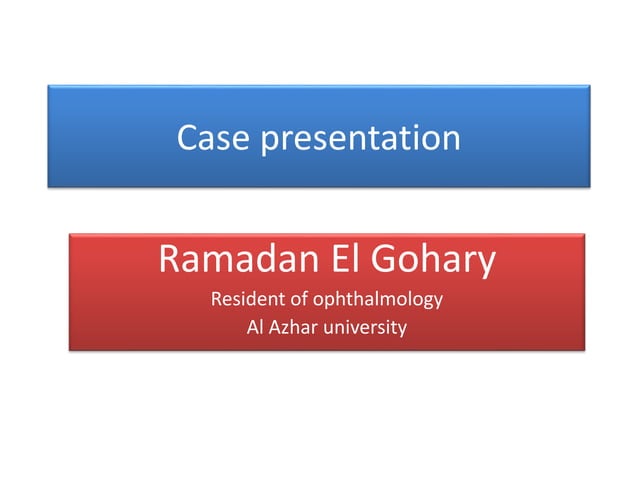 Case presentation

Ramadan El Gohary
Resident of ophthalmology
Al Azhar university